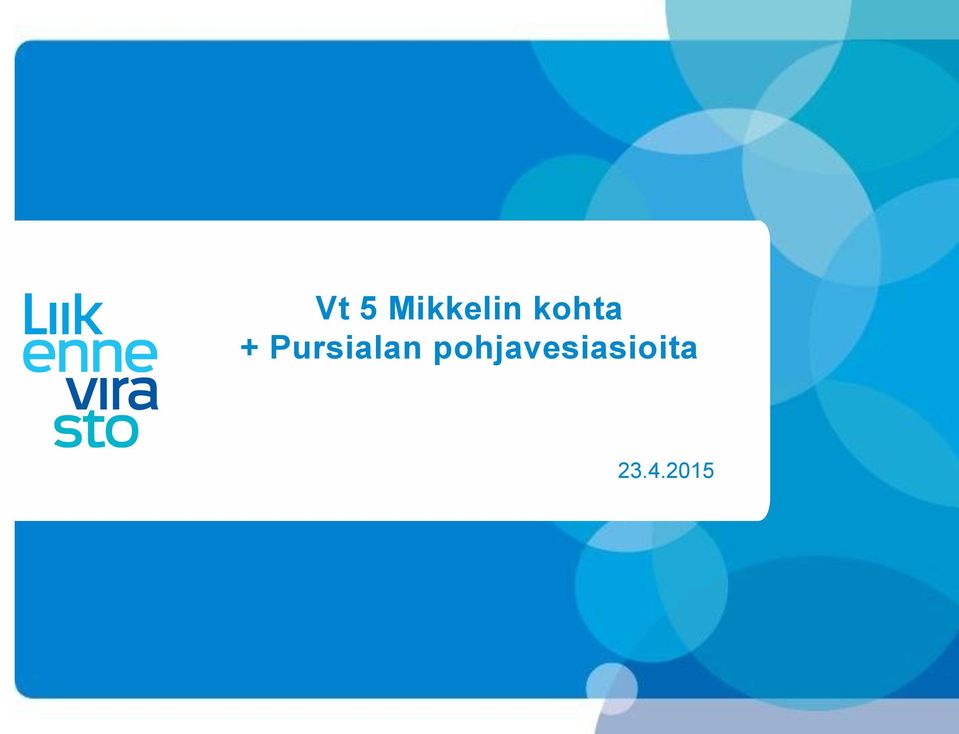 Liik
enne
vira
sto

Vt 5 Mikkelin kohta
+ Pursialan pohjavesiasioita

23.4.2015